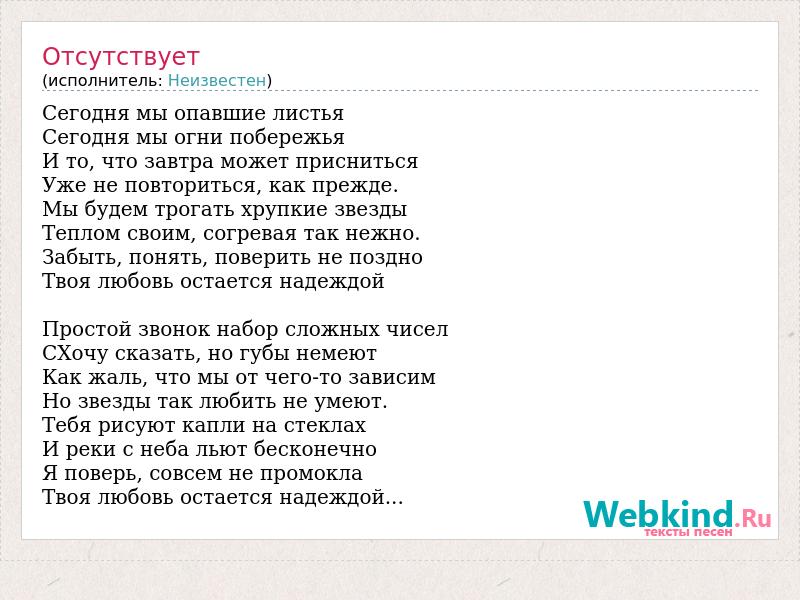 Отсутствует
(исполнитель: Неизвестен)

Сегодня мы опавшие листья
Сегодня мы огни побережья
И то, что завтра может присниться
Уже не повториться, как прежде.
Мы будем трогать хрупкие звезды
Теплом своим, согревая так нежно.
Забыть, понять, поверить не поздно
Твоя любовь остается надеждой

Простой звонок набор сложных чисел
СХочу сказать, но губы немеют
Как жаль, что мы от чего-то зависим
Но звезды так любить не умеют.
Тебя рисуют капли на стеклах
И реки с неба льют бесконечно
Я поверь, совсем не промокла
Твоя любовь остается надеждой...

Webkind.Ru
тексты песен